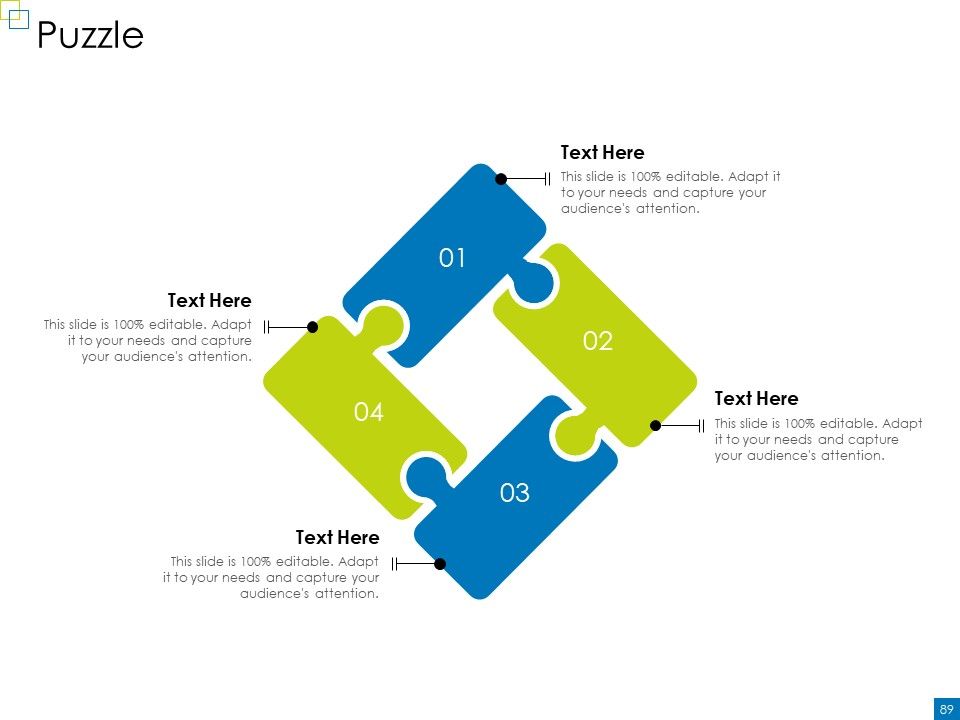 Puzzle

Text Here
This slide is 100% editable. Adapt it to your needs and capture your audience's attention.

01

Text Here
This slide is 100% editable. Adapt it to your needs and capture your audience's attention.

02

04

Text Here
This slide is 100% editable. Adapt it to your needs and capture your audience's attention.

03

Text Here
This slide is 100% editable. Adapt it to your needs and capture your audience's attention.

89